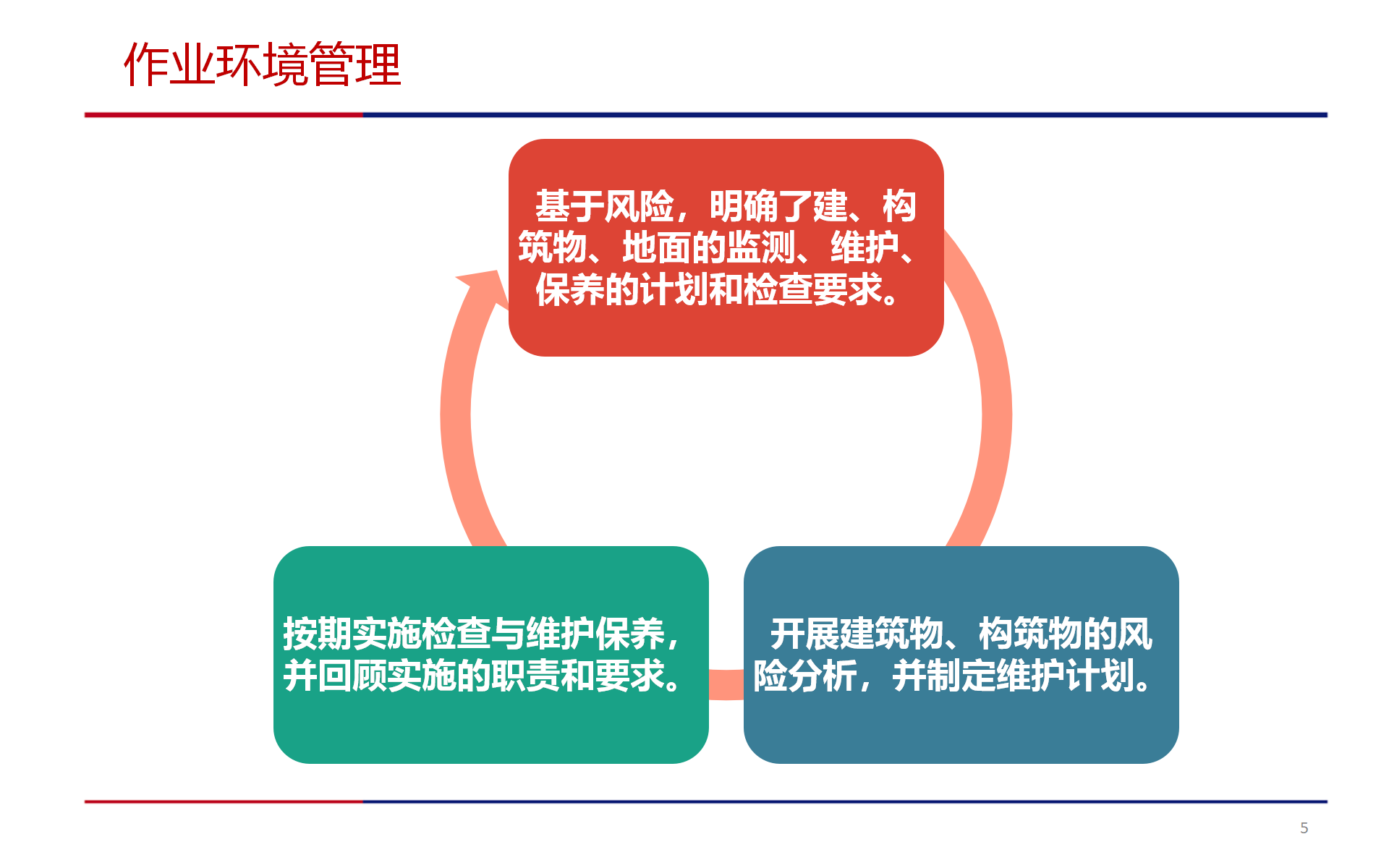 作业环境管理

基于风险，明确了建、构筑物、地面的监测、维护、保养的计划和检查要求。

开展建筑物、构筑物的风险分析，并制定维护计划。

按期实施检查与维护保养，并回顾实施的职责和要求。

5